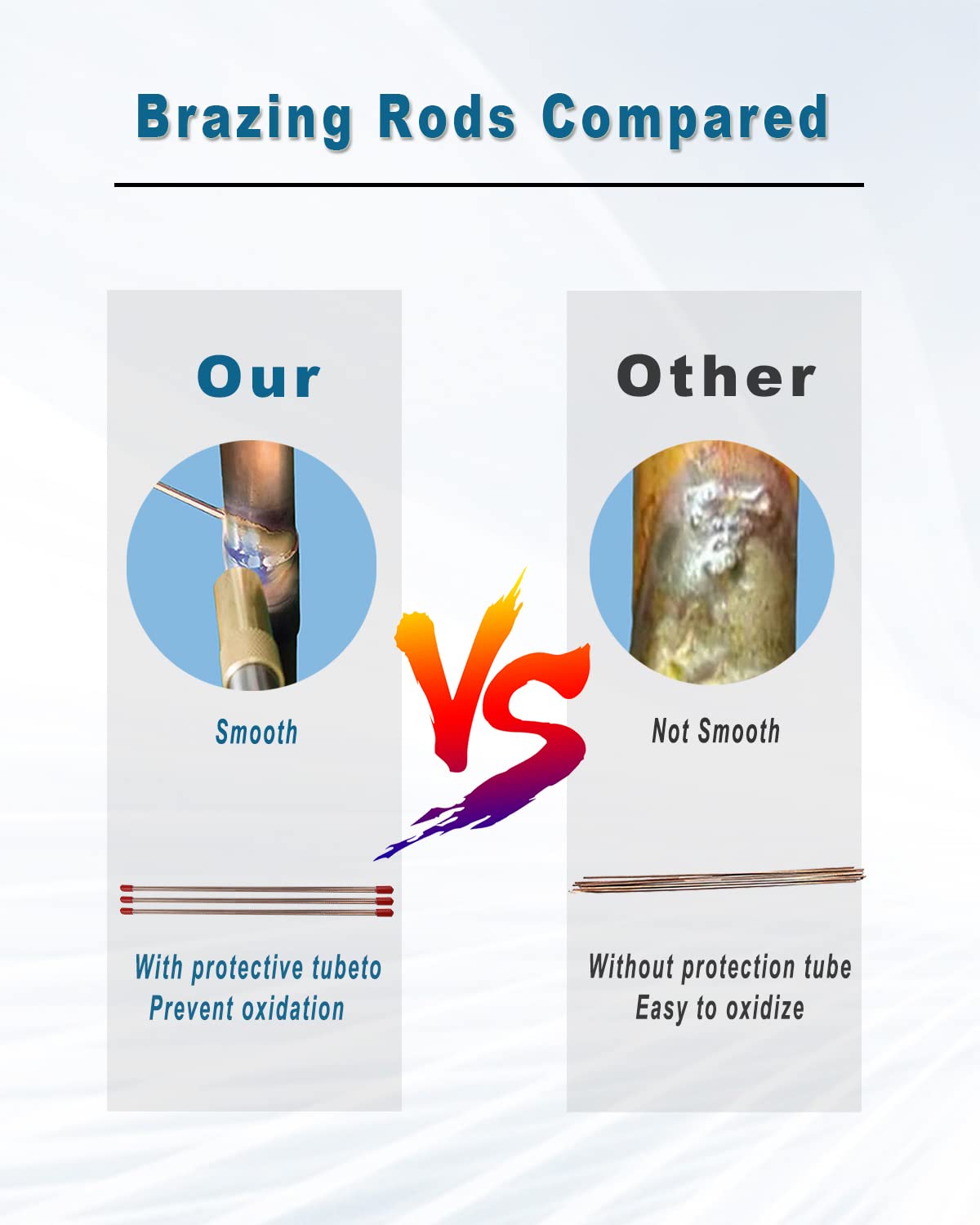 Brazing Rods Compared

Our

Smooth

With protective tubeto
Prevent oxidation

VS

Other

Not Smooth

Without protection tube
Easy to oxidize